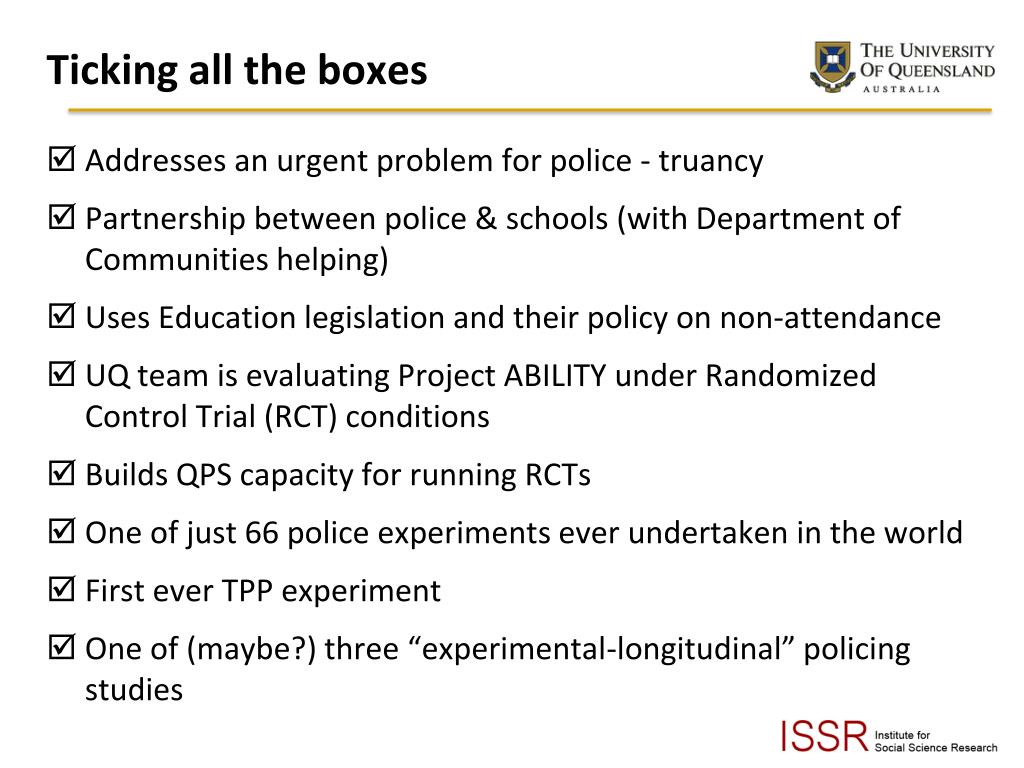 Ticking all the boxes

THE UNIVERSITY OF QUEENSLAND
AUSTRALIA

☑ Addresses an urgent problem for police - truancy

☑ Partnership between police & schools (with Department of Communities helping)

☑ Uses Education legislation and their policy on non-attendance

☑ UQ team is evaluating Project ABILITY under Randomized Control Trial (RCT) conditions

☑ Builds QPS capacity for running RCTs

☑ One of just 66 police experiments ever undertaken in the world

☑ First ever TPP experiment

☑ One of (maybe?) three “experimental-longitudinal” policing studies

ISSR Institute for Social Science Research